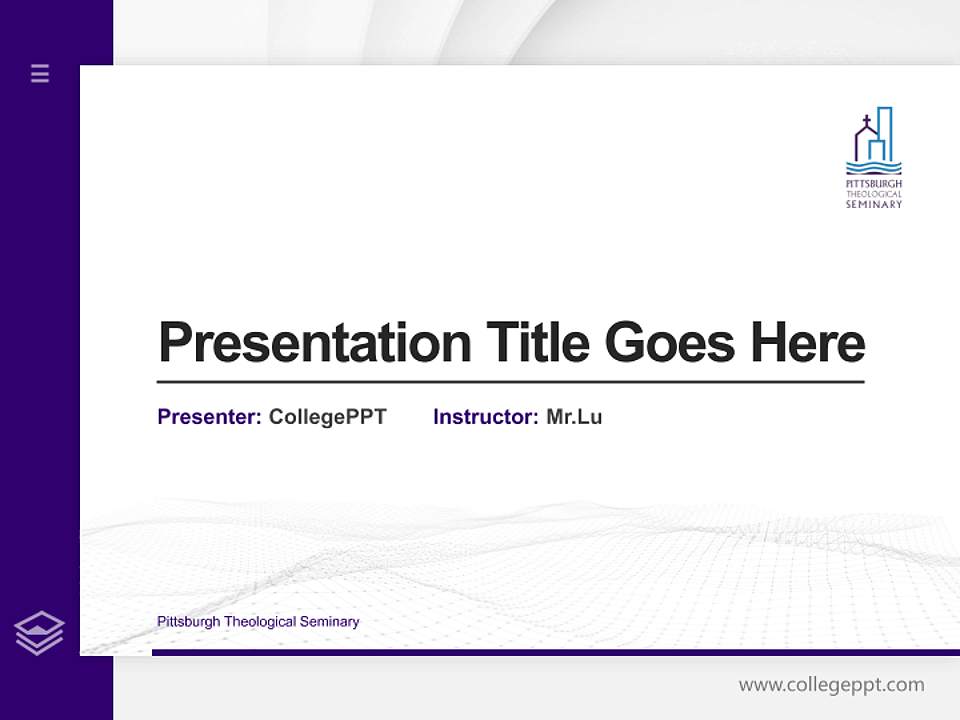 PITTSBURGH
THEOLOGICAL
SEMINARY

Presentation Title Goes Here

Presenter: CollegePPT Instructor: Mr.Lu

Pittsburgh Theological Seminary

www.collegeppt.com